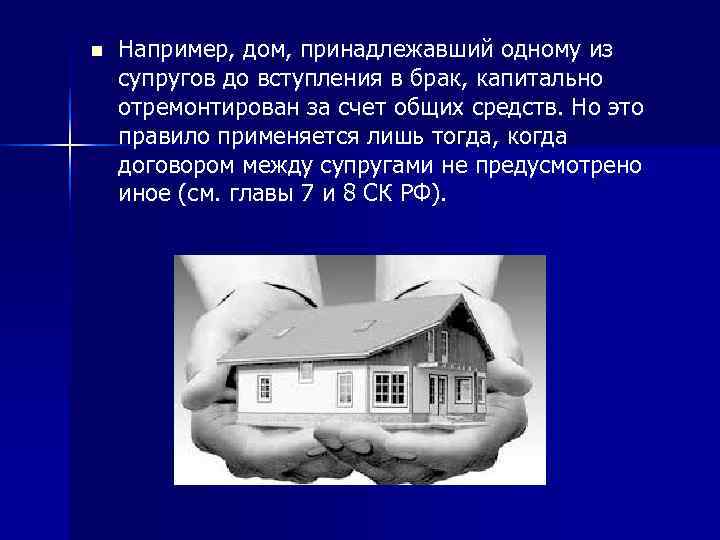 Например, дом, принадлежавший одному из супругов до вступления в брак, капитально отремонтирован за счет общих средств. Но это правило применяется лишь тогда, когда договором между супругами не предусмотрено иное (см. главы 7 и 8 СК РФ).